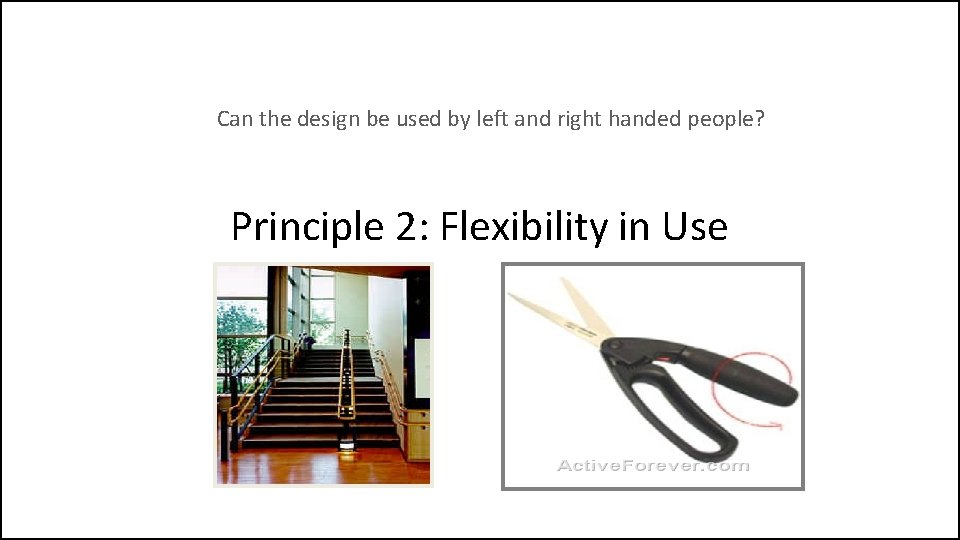 Can the design be used by left and right handed people?

Principle 2: Flexibility in Use

ActiveForever.com